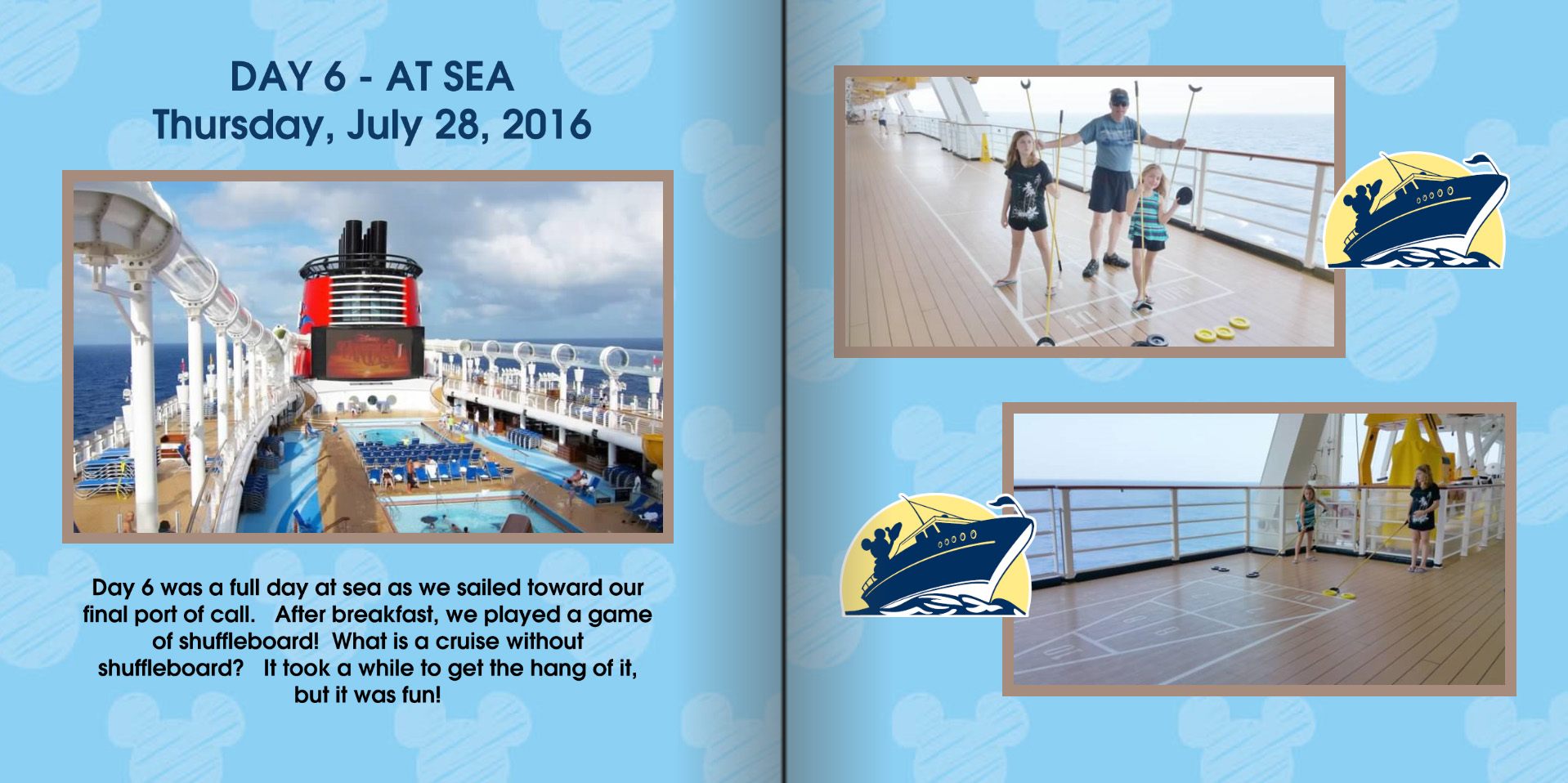 DAY 6 - AT SEA
Thursday, July 28, 2016

Day 6 was a full day at sea as we sailed toward our final port of call. After breakfast, we played a game of shuffleboard! What is a cruise without shuffleboard? It took a while to get the hang of it, but it was fun!